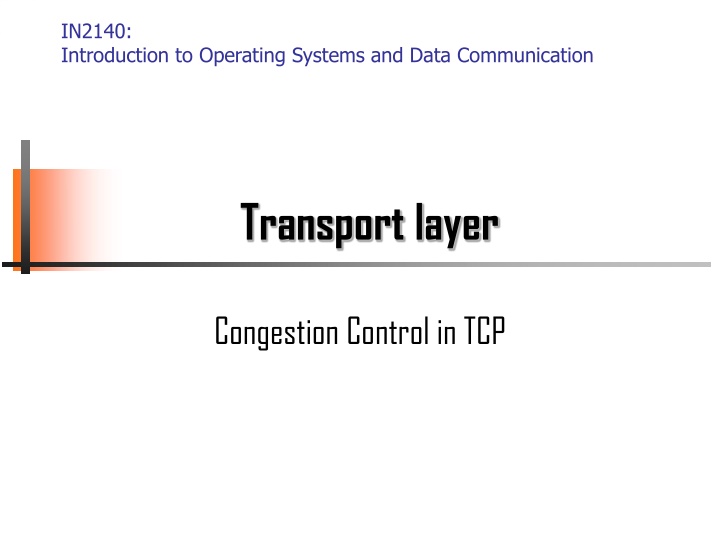 IN2140:
Introduction to Operating Systems and Data Communication

Transport layer

Congestion Control in TCP